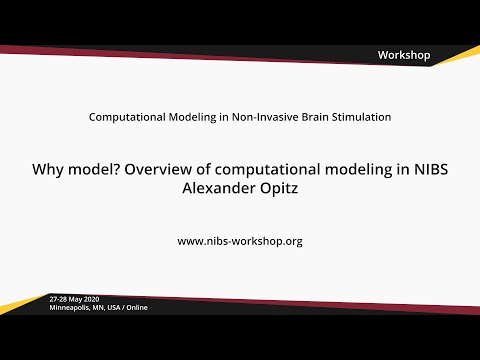 Workshop

Computational Modeling in Non-Invasive Brain Stimulation

Why model? Overview of computational modeling in NIBS
Alexander Opitz

www.nibs-workshop.org

27-28 May 2020
Minneapolis, MN, USA / Online